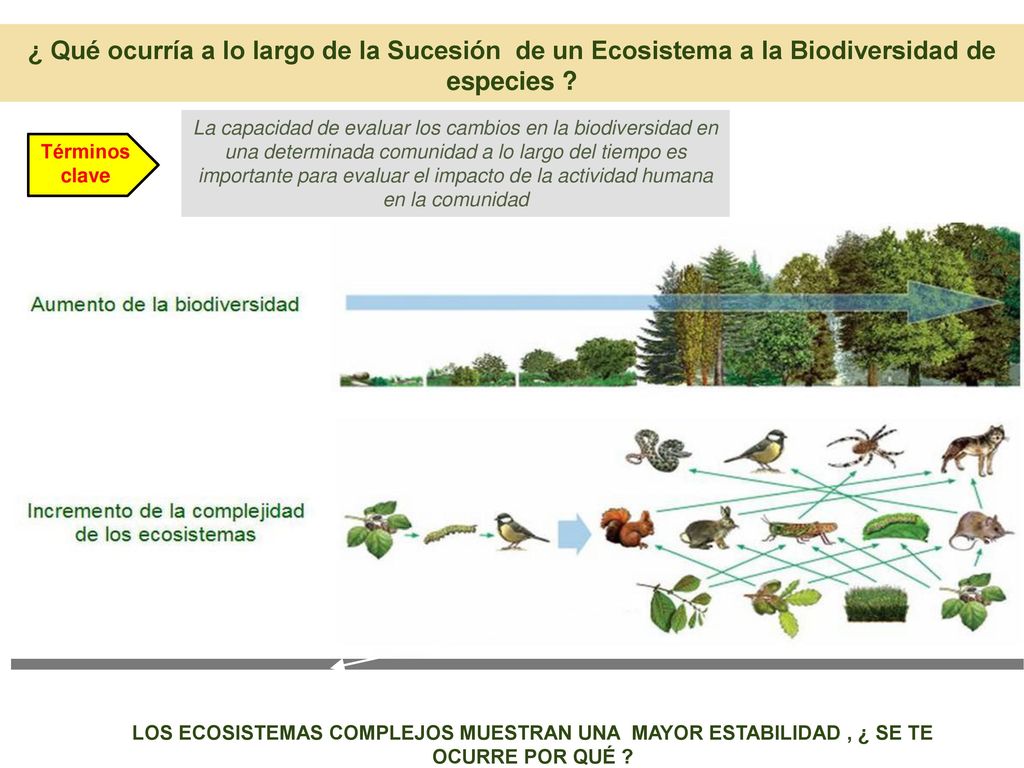 ¿ Qué ocurría a lo largo de la Sucesión de un Ecosistema a la Biodiversidad de especies ?

Términos clave

La capacidad de evaluar los cambios en la biodiversidad en una determinada comunidad a lo largo del tiempo es importante para evaluar el impacto de la actividad humana en la comunidad

Aumento de la biodiversidad

Incremento de la complejidad de los ecosistemas

LOS ECOSISTEMAS COMPLEJOS MUESTRAN UNA MAYOR ESTABILIDAD , ¿ SE TE OCURRE POR QUÉ ?